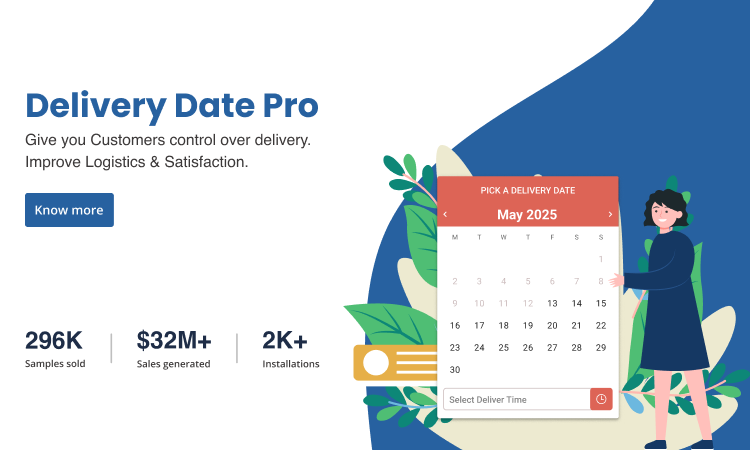 Delivery Date Pro

Give you Customers control over delivery. Improve Logistics & Satisfaction.

Know more

296K
Samples sold

$32M+
Sales generated

2K+
Installations

PICK A DELIVERY DATE

‹ May 2025 ›

| M | T | W | T | F | S | S |
|---|---|---|---|---|---|---|
| | | | | | | 1 |
| 2 | 3 | 4 | 5 | 6 | 7 | 8 |
| 9 | 10 | 11 | 12 | 13 | 14 | 15 |
| 16 | 17 | 18 | 19 | 20 | 21 | 22 |
| 23 | 24 | 25 | 26 | 27 | 28 | 29 |
| 30 | | | | | | |

Select Deliver Time